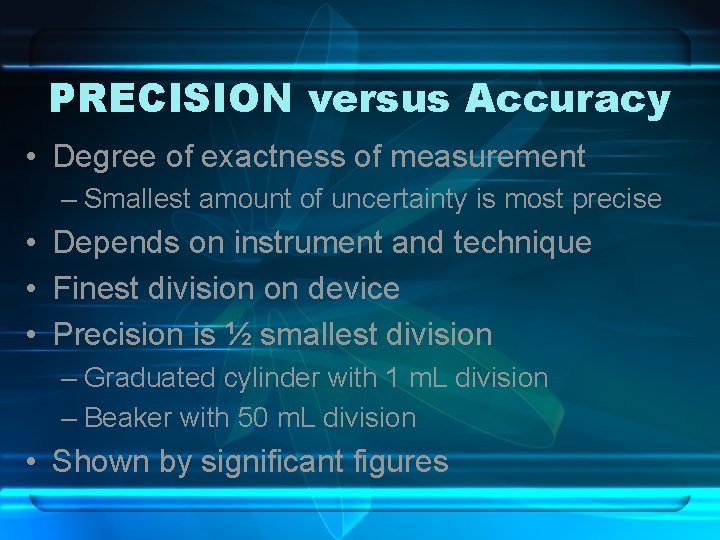 PRECISION versus Accuracy

• Degree of exactness of measurement
– Smallest amount of uncertainty is most precise
• Depends on instrument and technique
• Finest division on device
• Precision is ½ smallest division
– Graduated cylinder with 1 mL division
– Beaker with 50 mL division
• Shown by significant figures